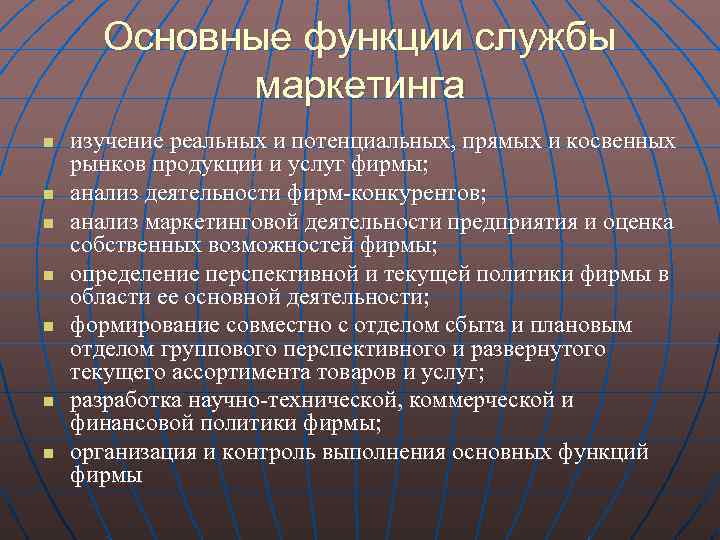 Основные функции службы маркетинга

- изучение реальных и потенциальных, прямых и косвенных рынков продукции и услуг фирмы;
- анализ деятельности фирм-конкурентов;
- анализ маркетинговой деятельности предприятия и оценка собственных возможностей фирмы;
- определение перспективной и текущей политики фирмы в области ее основной деятельности;
- формирование совместно с отделом сбыта и плановым отделом группового перспективного и развернутого текущего ассортимента товаров и услуг;
- разработка научно-технической, коммерческой и финансовой политики фирмы;
- организация и контроль выполнения основных функций фирмы